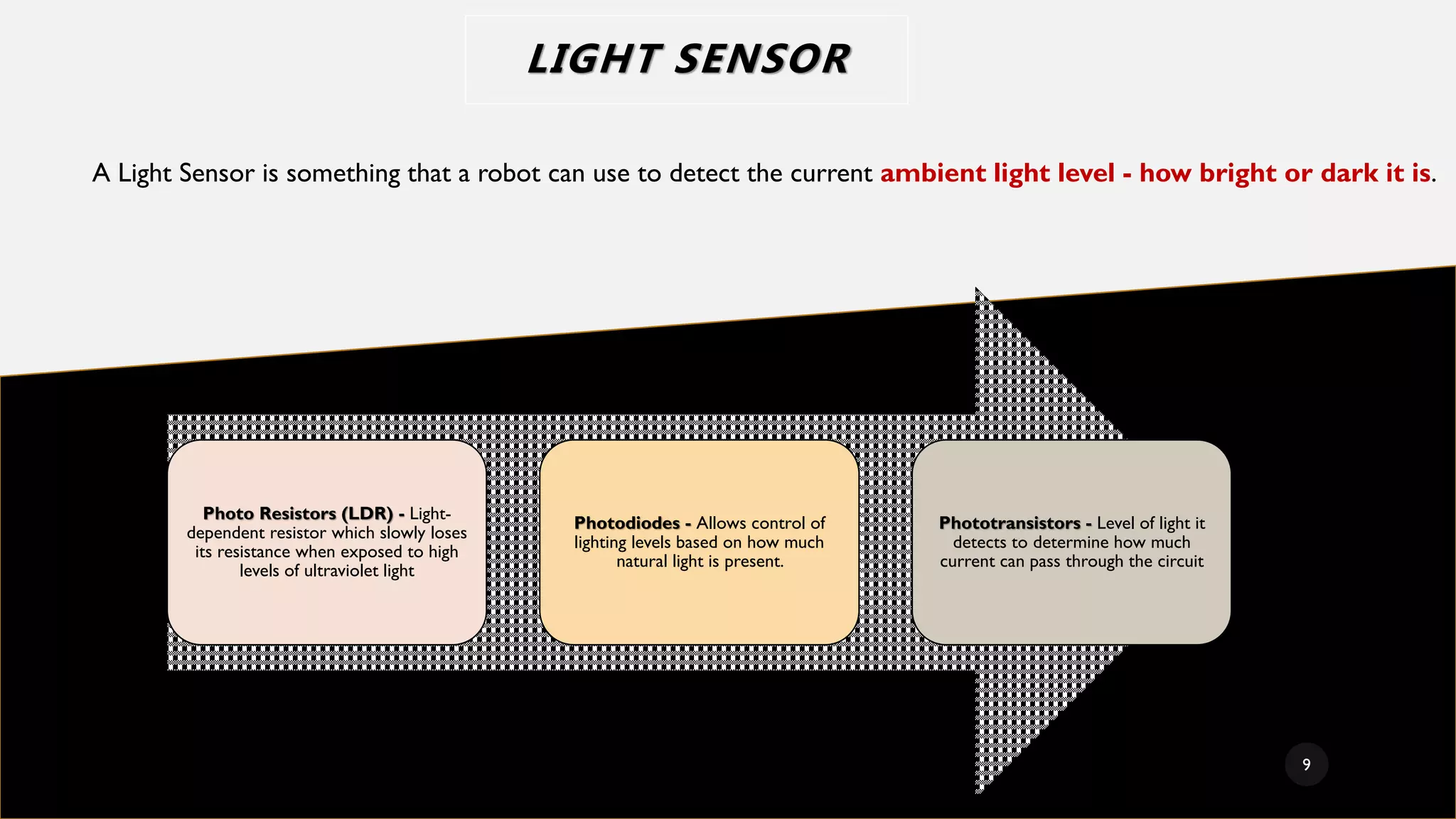 LIGHT SENSOR

A Light Sensor is something that a robot can use to detect the current ambient light level - how bright or dark it is.

Photo Resistors (LDR) - Light-dependent resistor which slowly loses its resistance when exposed to high levels of ultraviolet light

Photodiodes - Allows control of lighting levels based on how much natural light is present.

Phototransistors - Level of light it detects to determine how much current can pass through the circuit

9